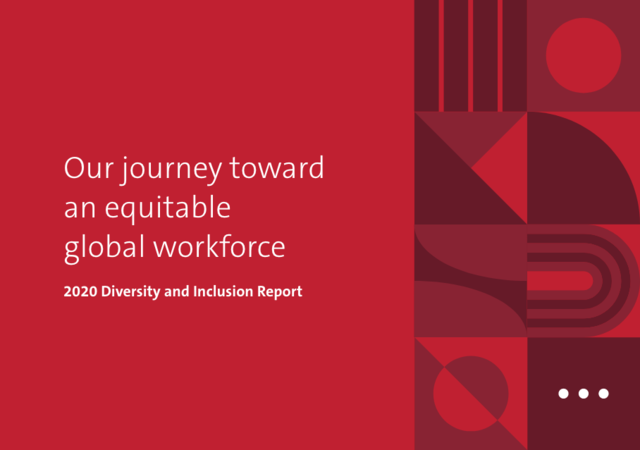 Our journey toward an equitable global workforce

2020 Diversity and Inclusion Report